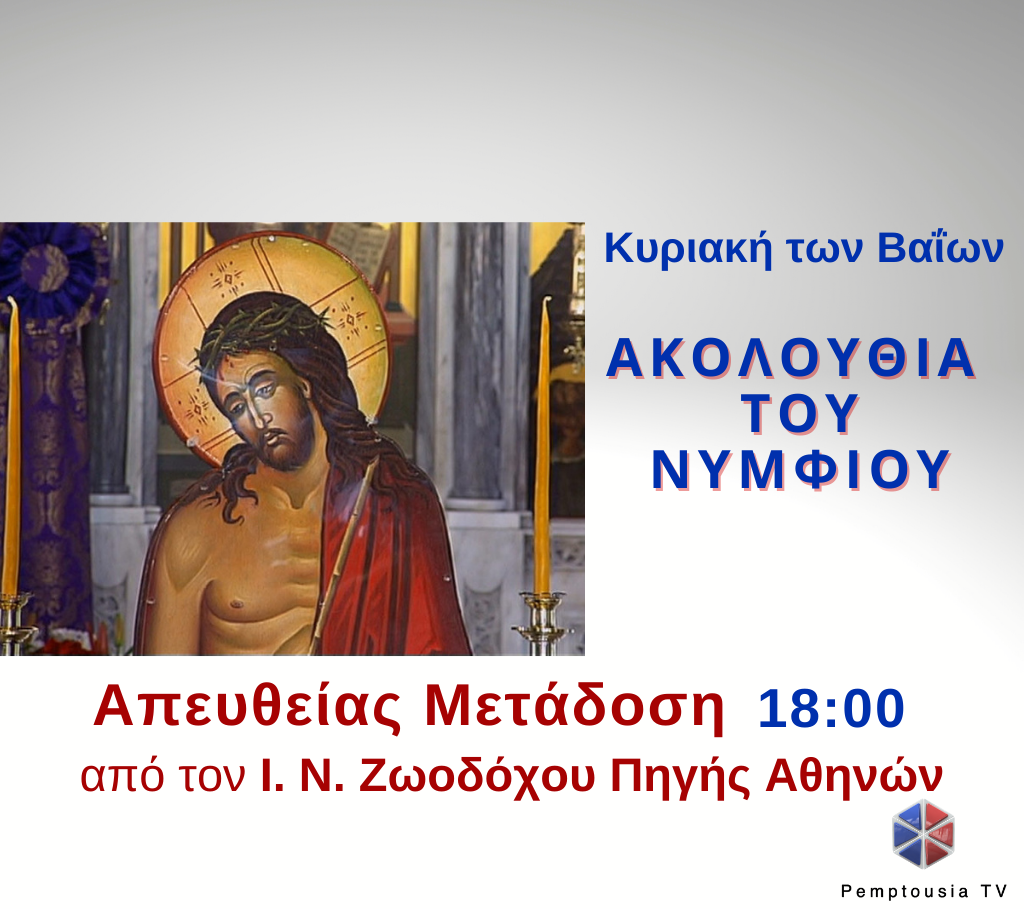 Κυριακή των Βαΐων

ΑΚΟΛΟΥΘΙΑ ΤΟΥ ΝΥΜΦΙΟΥ

Απευθείας Μετάδοση 18:00

από τον Ι. Ν. Ζωοδόχου Πηγής Αθηνών

Pemptousia TV